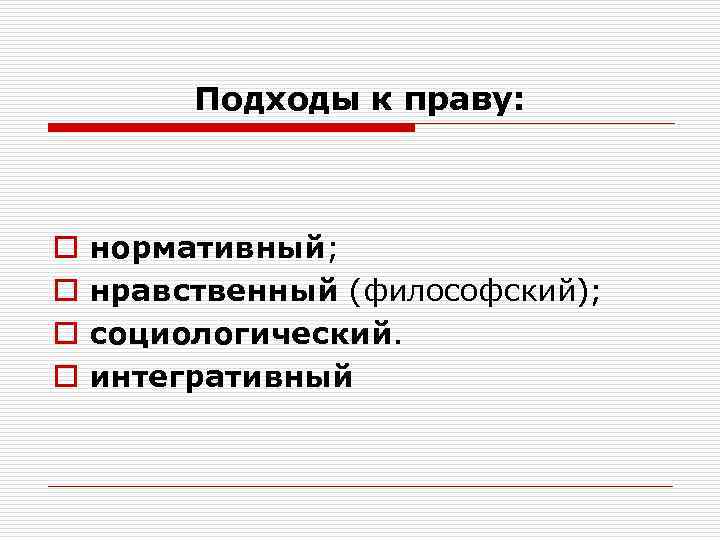 Подходы к праву:

нормативный;
нравственный (философский);
социологический.
интегративный